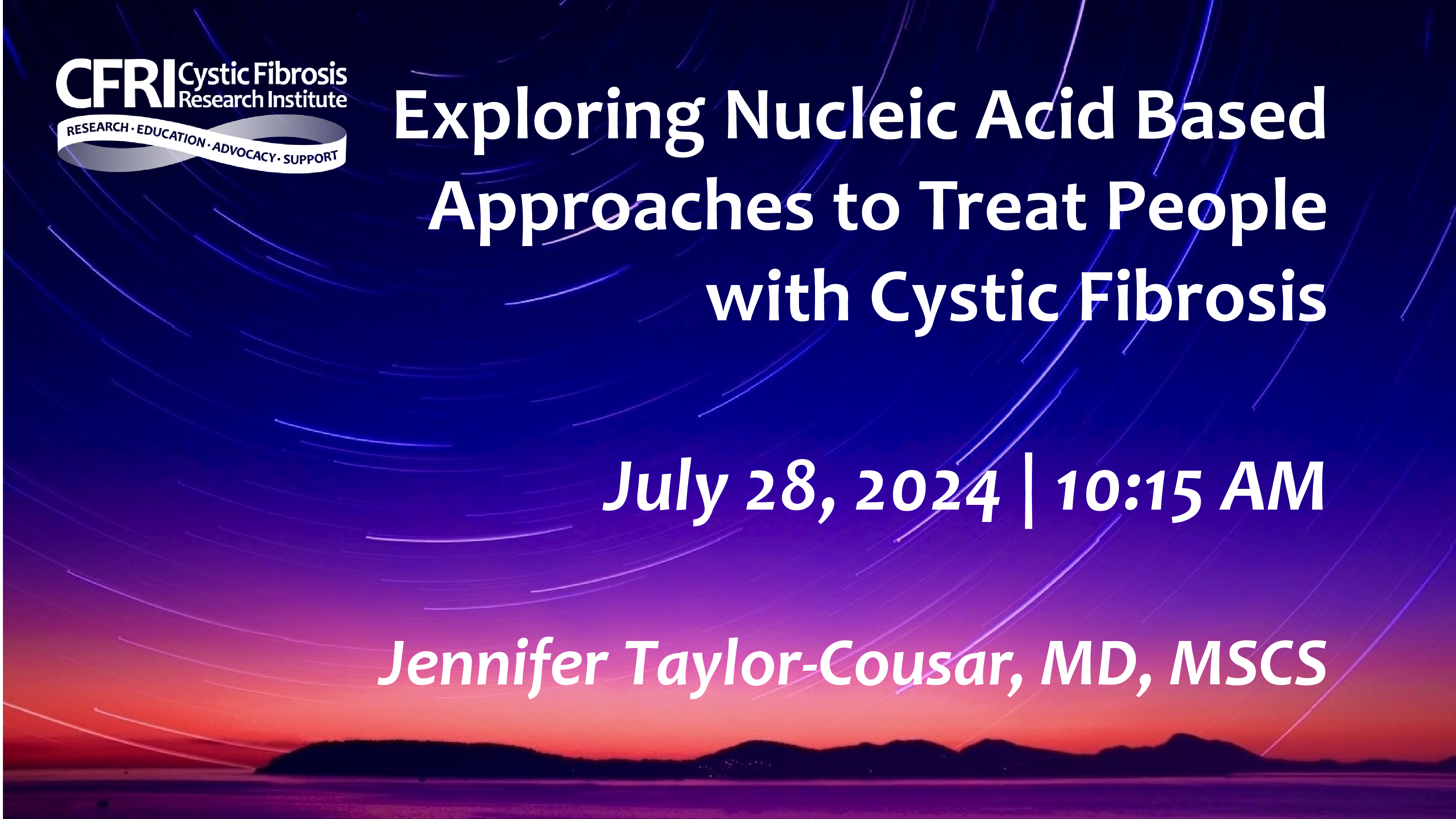 CFRI Cystic Fibrosis Research Institute
RESEARCH · EDUCATION · ADVOCACY · SUPPORT

Exploring Nucleic Acid Based Approaches to Treat People with Cystic Fibrosis

July 28, 2024 | 10:15 AM

Jennifer Taylor-Cousar, MD, MSCS